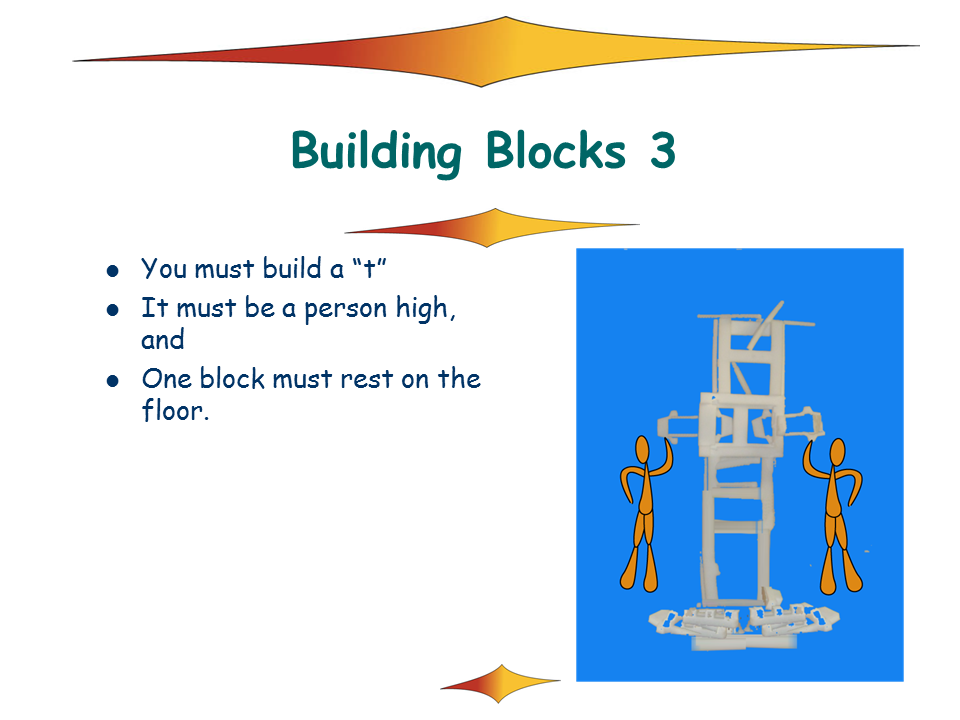 Building Blocks 3

- You must build a “t”
- It must be a person high, and
- One block must rest on the floor.